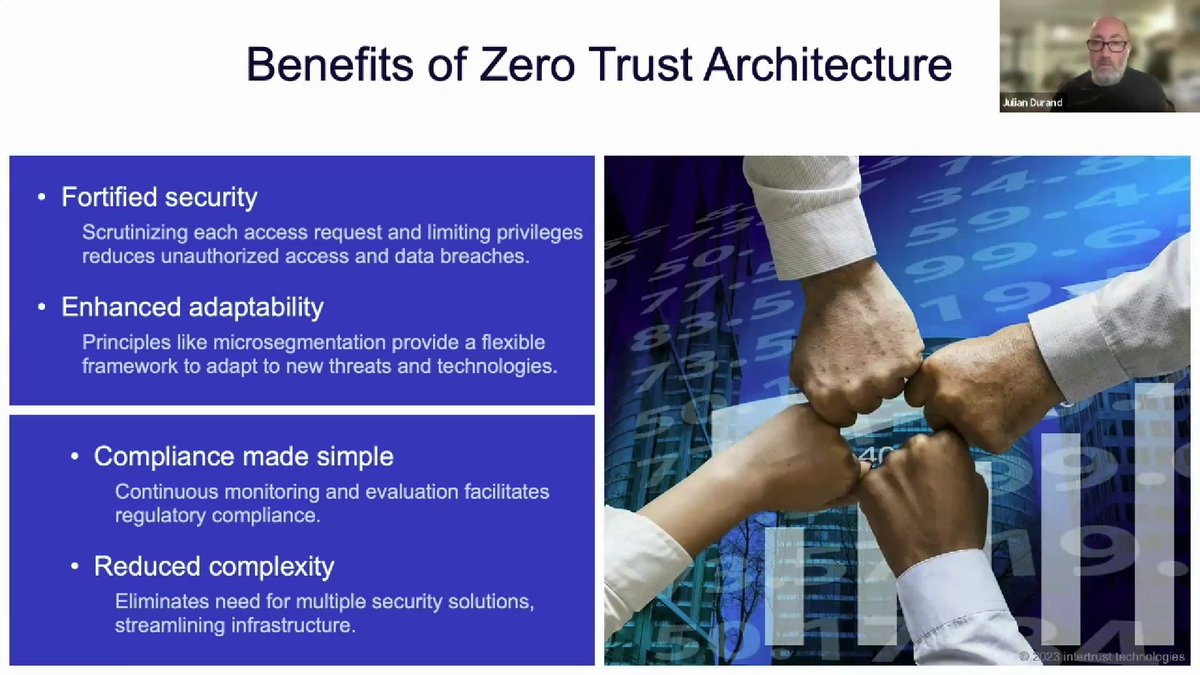 Benefits of Zero Trust Architecture

Julian Durand

• Fortified security
Scrutinizing each access request and limiting privileges reduces unauthorized access and data breaches.

• Enhanced adaptability
Principles like microsegmentation provide a flexible framework to adapt to new threats and technologies.

• Compliance made simple
Continuous monitoring and evaluation facilitates regulatory compliance.

• Reduced complexity
Eliminates need for multiple security solutions, streamlining infrastructure.

© 2023 intertrust technologies